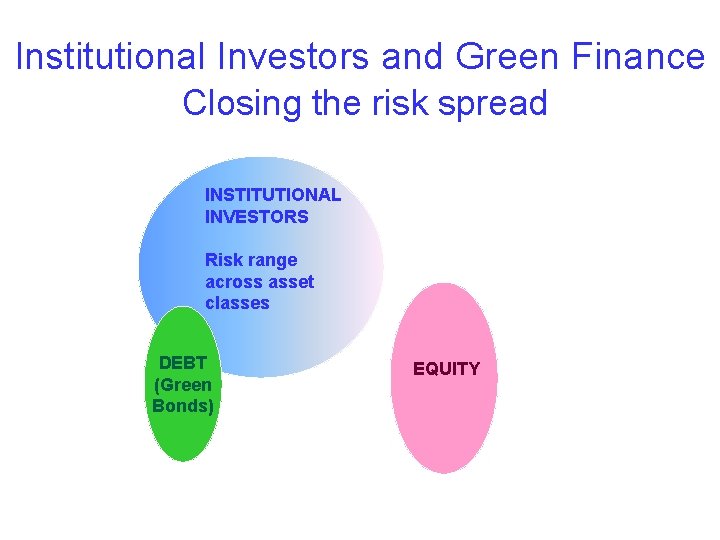 Institutional Investors and Green Finance
Closing the risk spread

INSTITUTIONAL INVESTORS

Risk range across asset classes

DEBT (Green Bonds)

EQUITY